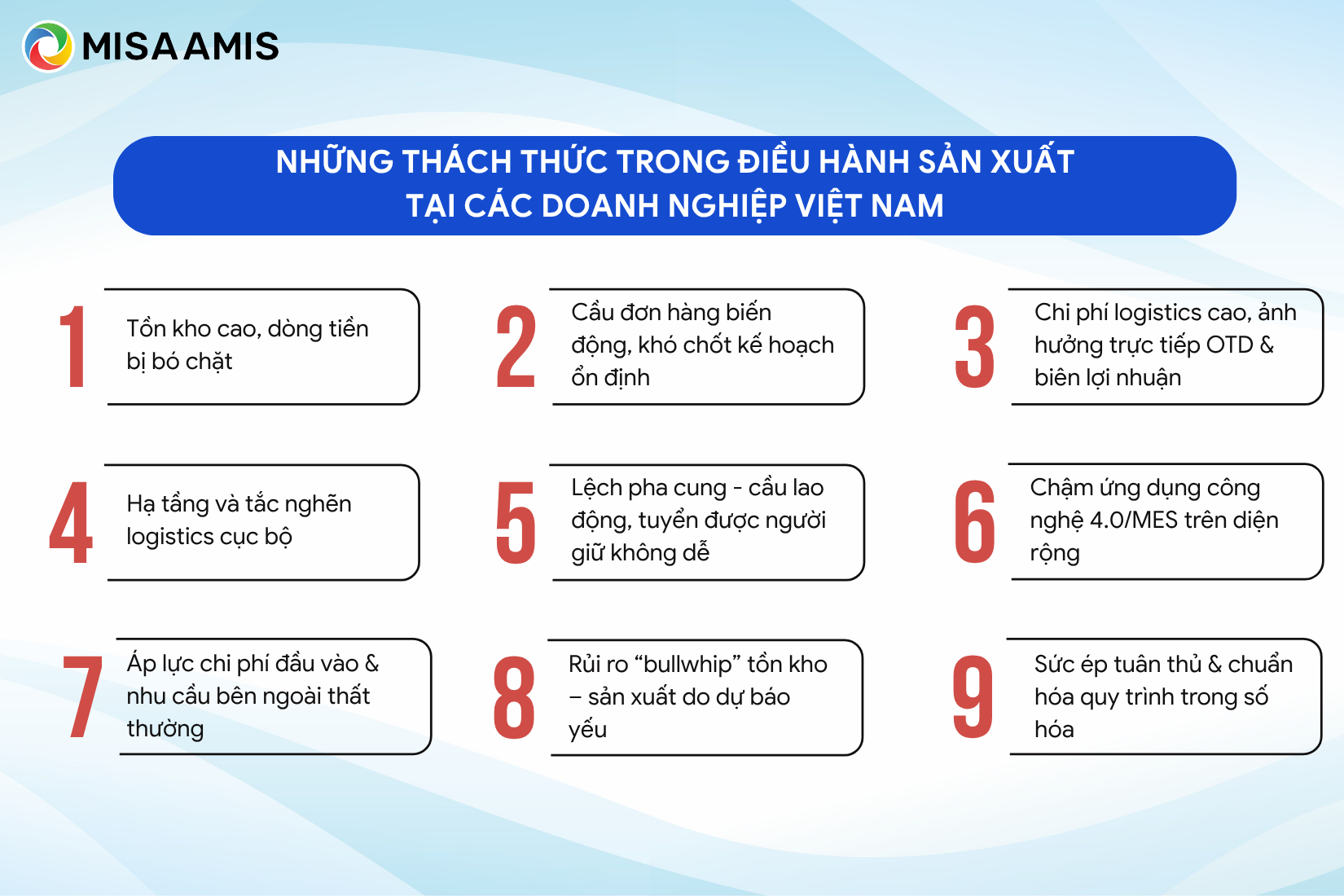 MISA AMIS

NHỮNG THÁCH THỨC TRONG ĐIỀU HÀNH SẢN XUẤT TẠI CÁC DOANH NGHIỆP VIỆT NAM

1 Tồn kho cao, dòng tiền bị bó chặt

2 Cầu đơn hàng biến động, khó chốt kế hoạch ổn định

3 Chi phí logistics cao, ảnh hưởng trực tiếp OTD & biên lợi nhuận

4 Hạ tầng và tắc nghẽn logistics cục bộ

5 Lệch pha cung - cầu lao động, tuyển được người giữ không dễ

6 Chậm ứng dụng công nghệ 4.0/MES trên diện rộng

7 Áp lực chi phí đầu vào & nhu cầu bên ngoài thất thường

8 Rủi ro “bullwhip” tồn kho – sản xuất do dự báo yếu

9 Sức ép tuân thủ & chuẩn hóa quy trình trong số hóa